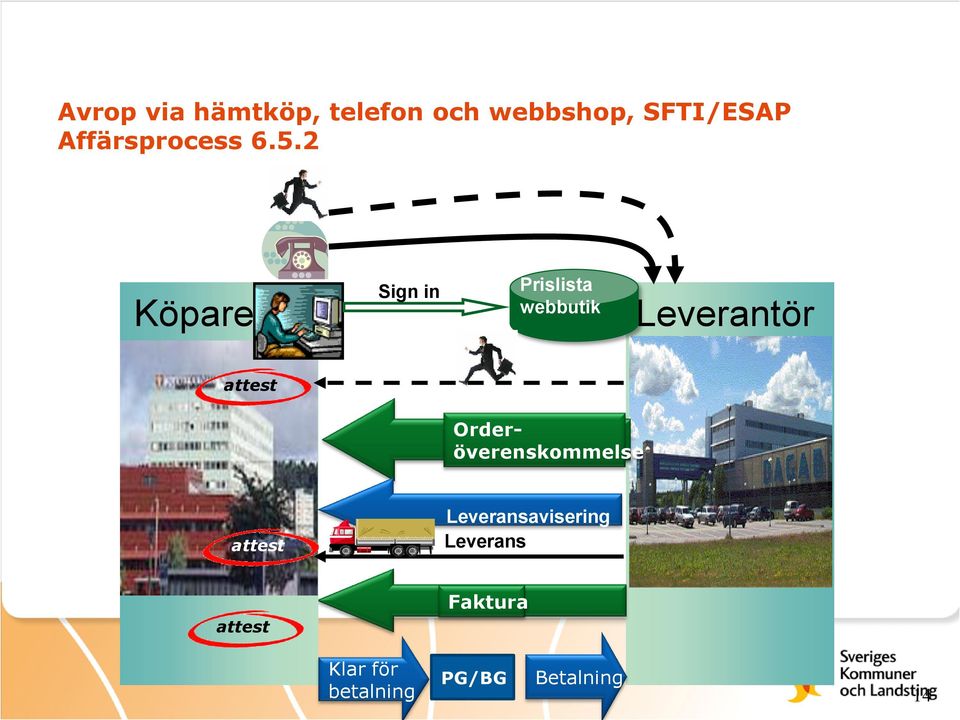 Avrop via hämtköp, telefon och webbshop, SFTI/ESAP Affärsprocess 6.5.2

Köpare

Sign in

Prislista webbutik

Leverantör

attest

Order-överenskommelse

Leveransavisering

attest

Leverans

Faktura

attest

Klar för betalning

PG/BG

Betalning

Sveriges Kommuner och Landsting

14